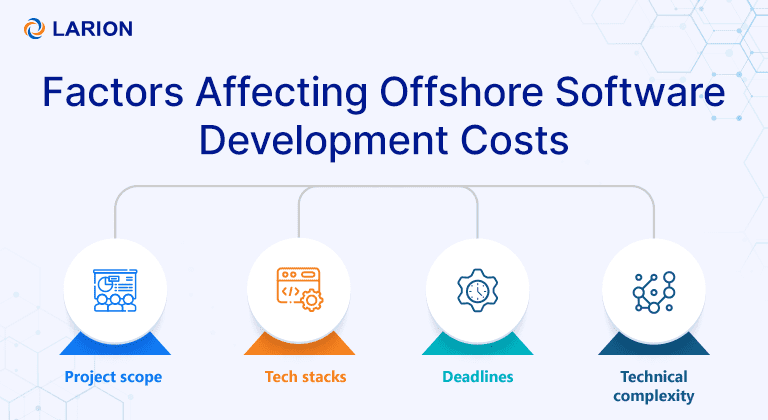 LARION

Factors Affecting Offshore Software Development Costs

Project scope

Tech stacks

Deadlines

Technical complexity